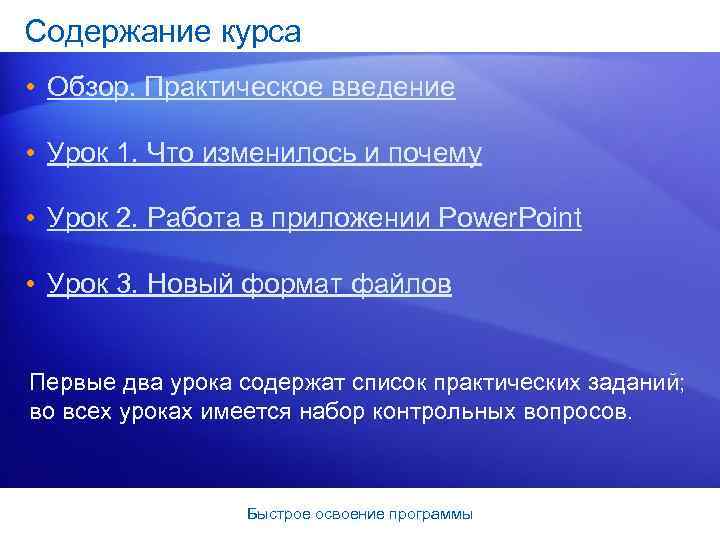 Содержание курса

• Обзор. Практическое введение

• Урок 1. Что изменилось и почему

• Урок 2. Работа в приложении PowerPoint

• Урок 3. Новый формат файлов

Первые два урока содержат список практических заданий; во всех уроках имеется набор контрольных вопросов.

Быстрое освоение программы